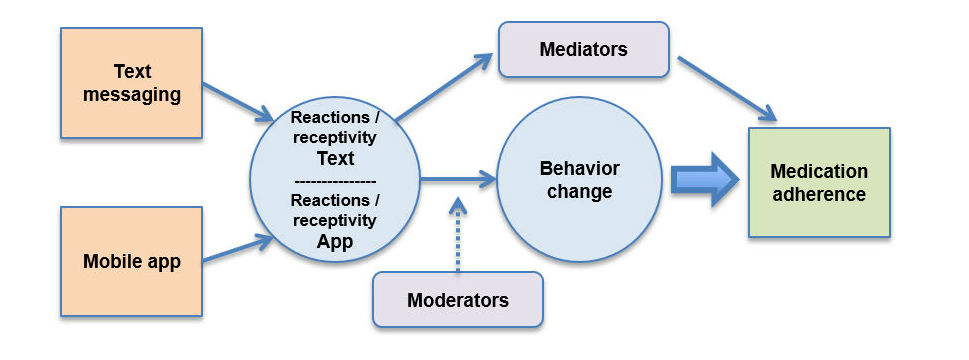 Text messaging

Mobile app

Reactions / receptivity Text
---------------
Reactions / receptivity App

Mediators

Behavior change

Moderators

Medication adherence